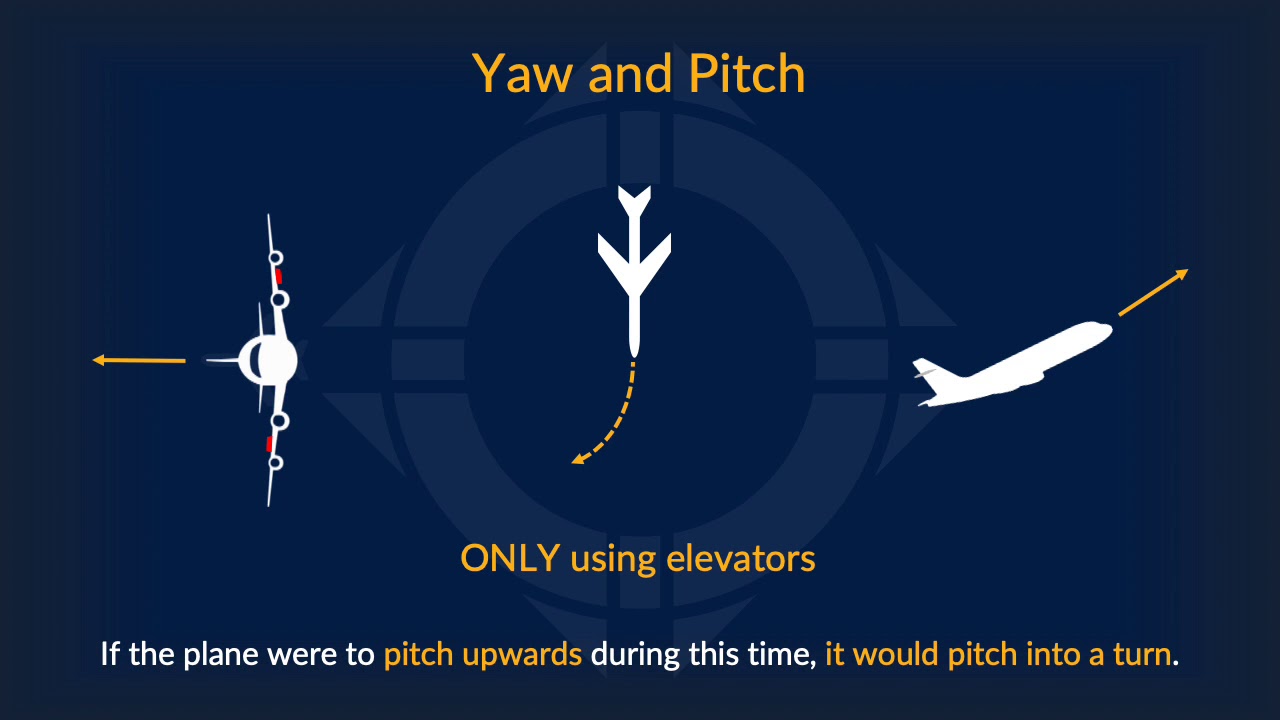 Yaw and Pitch

ONLY using elevators

If the plane were to pitch upwards during this time, it would pitch into a turn.